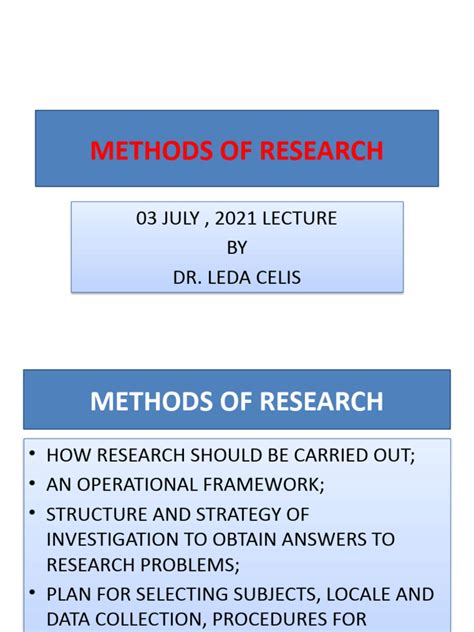 METHODS OF RESEARCH

03 JULY , 2021 LECTURE
BY
DR. LEDA CELIS

METHODS OF RESEARCH

• HOW RESEARCH SHOULD BE CARRIED OUT;
• AN OPERATIONAL FRAMEWORK;
• STRUCTURE AND STRATEGY OF INVESTIGATION TO OBTAIN ANSWERS TO RESEARCH PROBLEMS;
• PLAN FOR SELECTING SUBJECTS, LOCALE AND DATA COLLECTION, PROCEDURES FOR